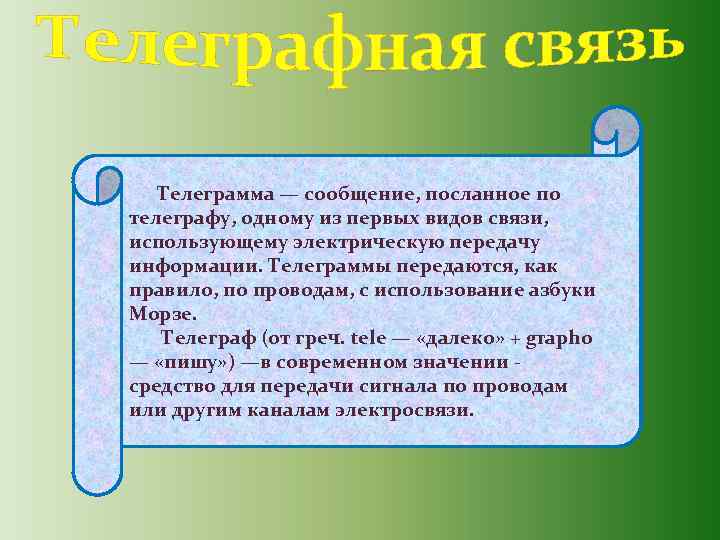 Телеграфная связь

Телеграмма — сообщение, посланное по телеграфу, одному из первых видов связи, использующему электрическую передачу информации. Телеграммы передаются, как правило, по проводам, с использование азбуки Морзе.

Телеграф (от греч. tele — «далеко» + grapho — «пишу») —в современном значении - средство для передачи сигнала по проводам или другим каналам электросвязи.